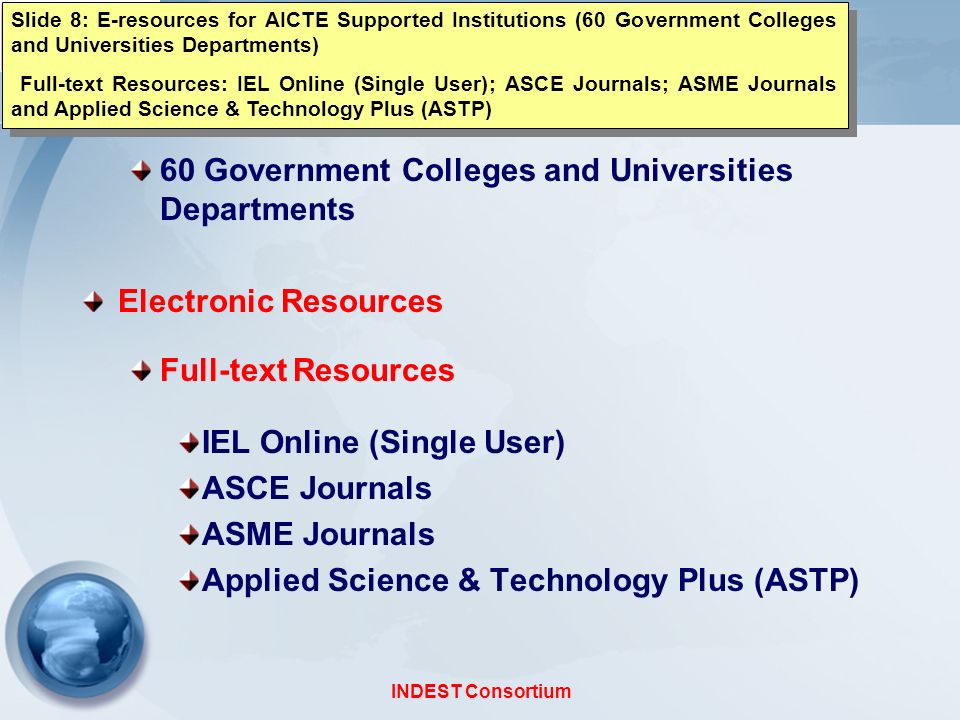 Slide 8: E-resources for AICTE Supported Institutions (60 Government Colleges and Universities Departments)

Full-text Resources: IEL Online (Single User); ASCE Journals; ASME Journals and Applied Science & Technology Plus (ASTP)

60 Government Colleges and Universities Departments

Electronic Resources

Full-text Resources

IEL Online (Single User)
ASCE Journals
ASME Journals
Applied Science & Technology Plus (ASTP)

INDEST Consortium